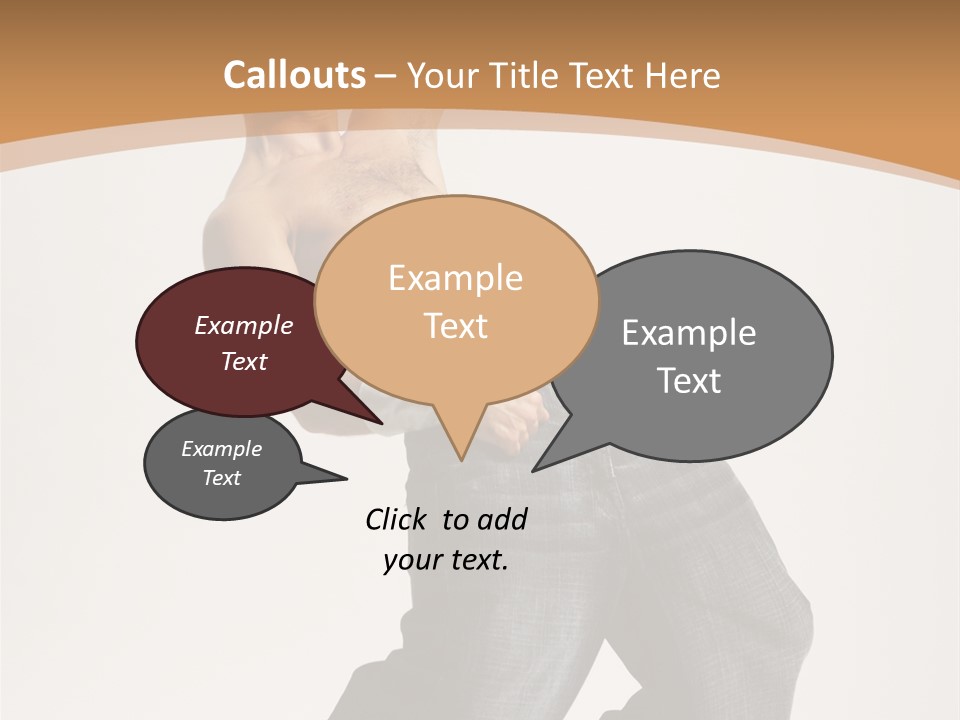 Callouts – Your Title Text Here

Example Text

Example Text

Example Text

Example Text

Click to add your text.